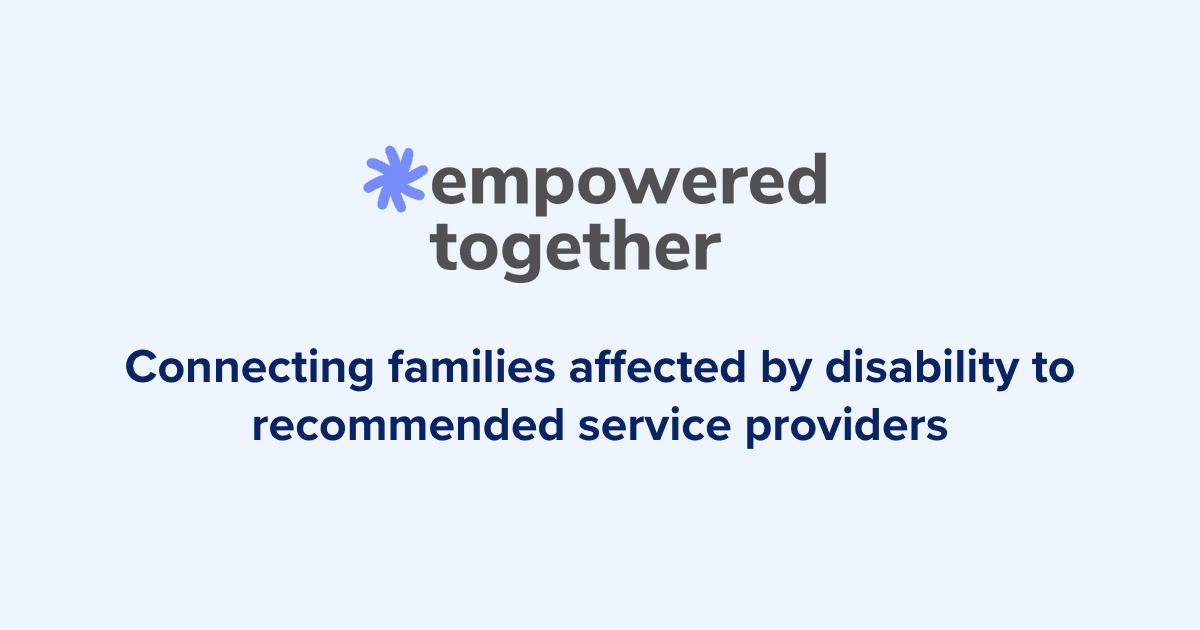 empowered together

Connecting families affected by disability to recommended service providers